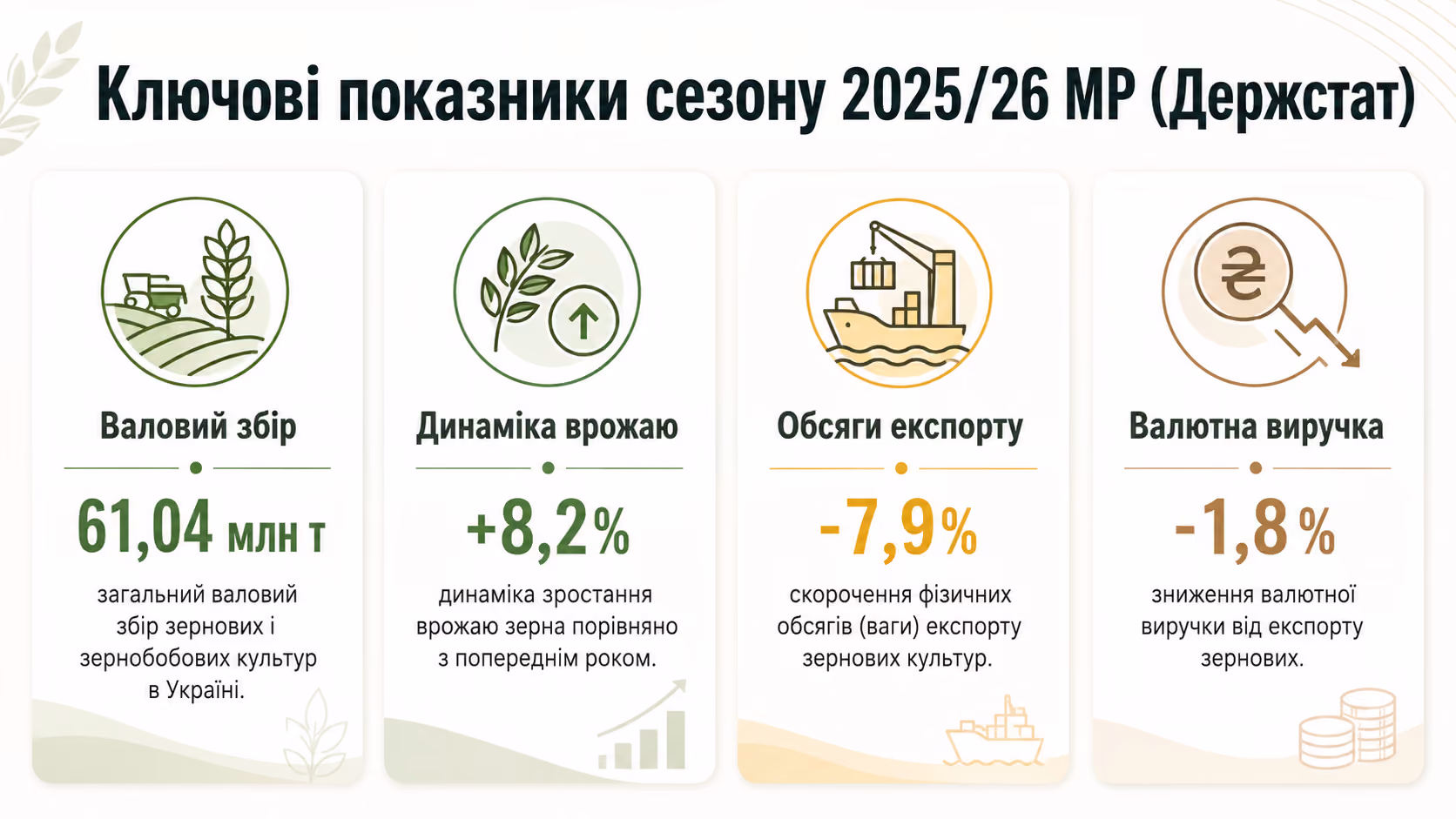 Ключові показники сезону 2025/26 МР (Держстат)

Валовий збір

61,04 млн т

загальний валовий збір зернових і зернобобових культур в Україні.

Динаміка врожаю

+8,2%

динаміка зростання врожаю зерна порівняно з попереднім роком.

Обсяги експорту

-7,9%

скорочення фізичних обсягів (ваги) експорту зернових культур.

Валютна виручка

-1,8%

зниження валютної виручки від експорту зернових.